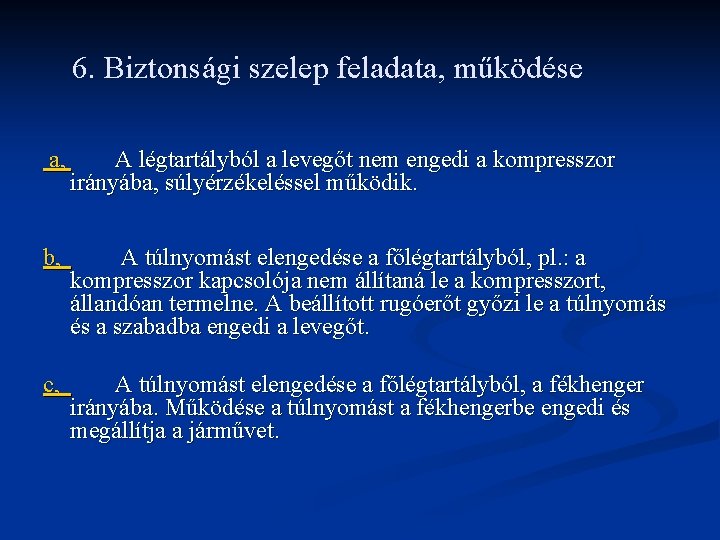 6. Biztonsági szelep feladata, működése

a, A légtartályból a levegőt nem engedi a kompresszor irányába, súlyérzékeléssel működik.

b, A túlnyomást elengedése a főlégtartályból, pl.: a kompresszor kapcsolója nem állítaná le a kompresszort, állandóan termelne. A beállított rugóerőt győzi le a túlnyomás és a szabadba engedi a levegőt.

c, A túlnyomást elengedése a főlégtartályból, a fékhenger irányába. Működése a túlnyomást a fékhengerbe engedi és megállítja a járművet.